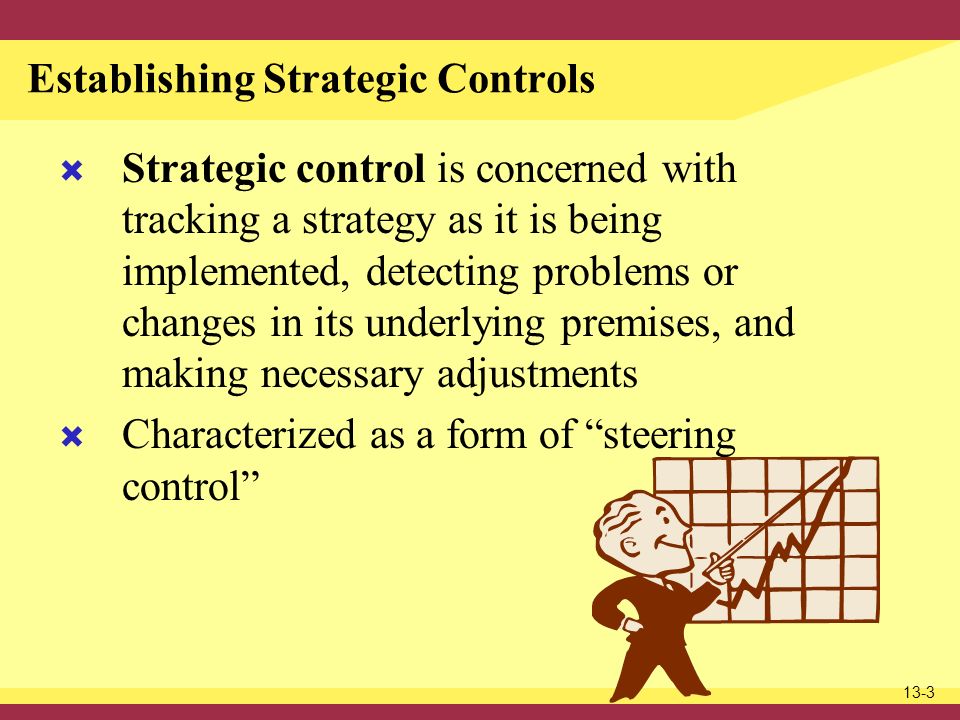 Establishing Strategic Controls

Strategic control is concerned with tracking a strategy as it is being implemented, detecting problems or changes in its underlying premises, and making necessary adjustments

Characterized as a form of “steering control”

13-3